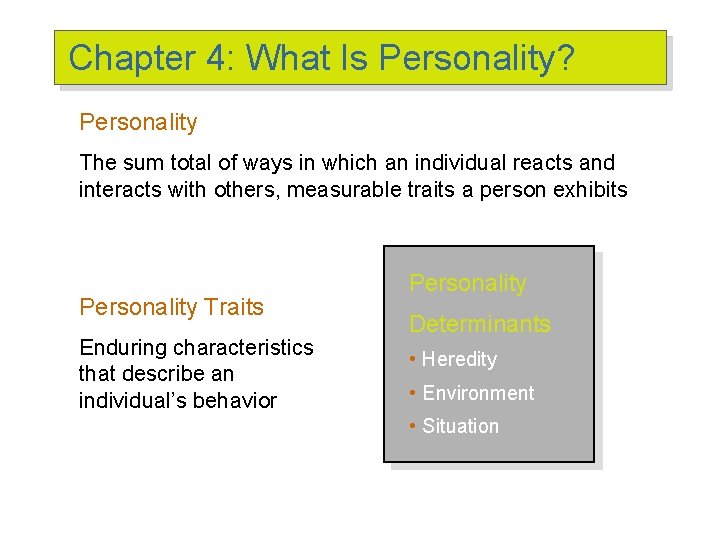 Chapter 4: What Is Personality?

Personality

The sum total of ways in which an individual reacts and interacts with others, measurable traits a person exhibits

Personality Traits

Enduring characteristics that describe an individual's behavior

Personality Determinants

• Heredity
• Environment
• Situation